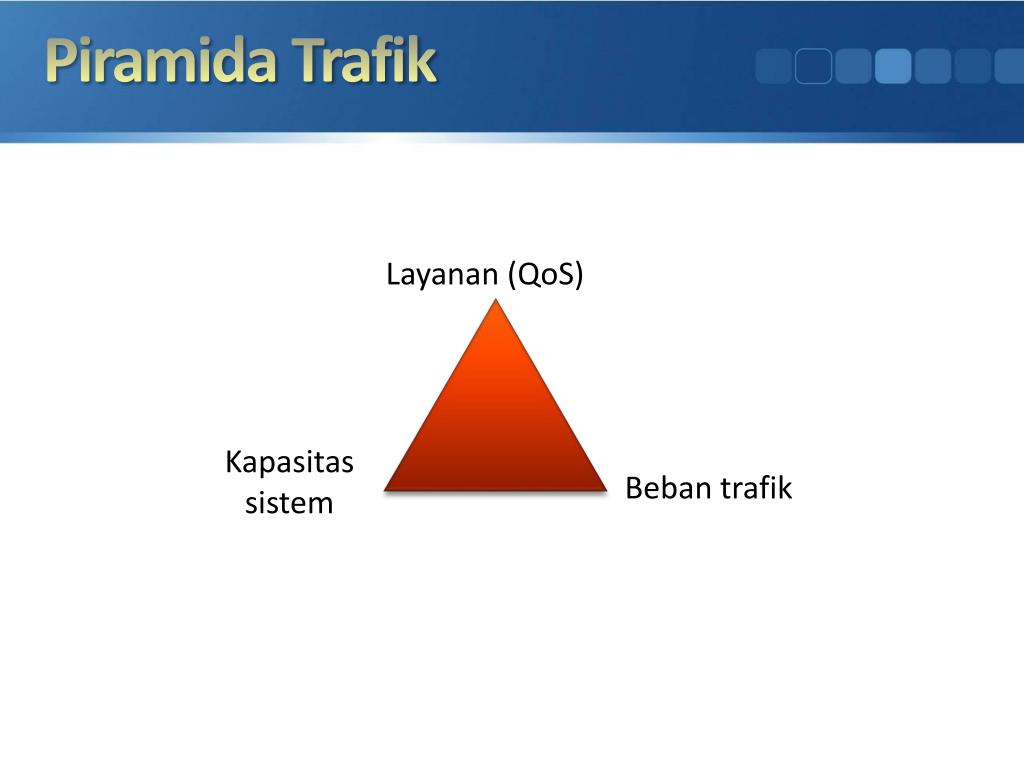 Piramida Trafik

Layanan (QoS)

Kapasitas sistem

Beban trafik